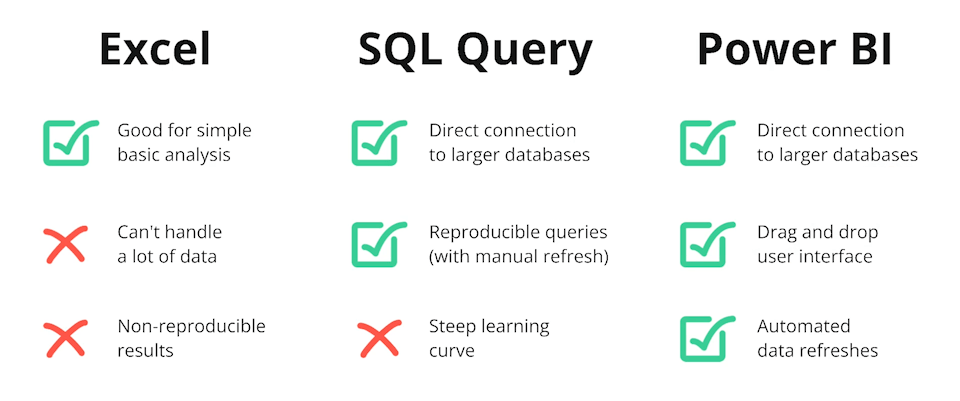 Excel

Good for simple basic analysis

Can't handle a lot of data

Non-reproducible results

SQL Query

Direct connection to larger databases

Reproducible queries (with manual refresh)

Steep learning curve

Power BI

Direct connection to larger databases

Drag and drop user interface

Automated data refreshes